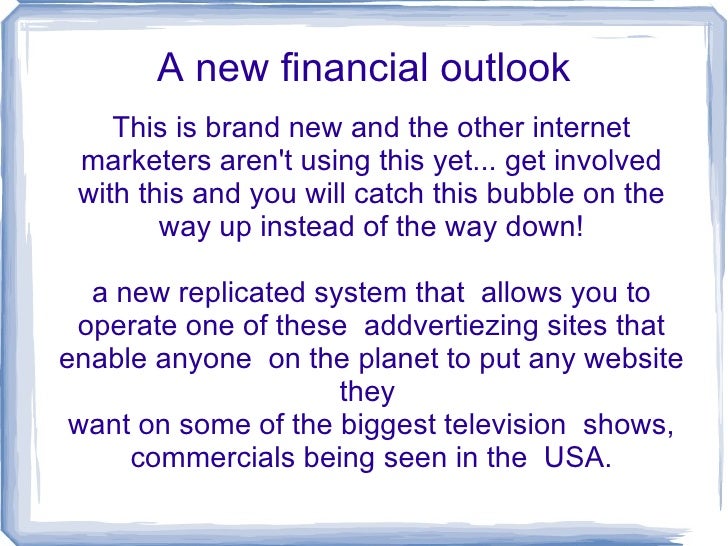 A new financial outlook

This is brand new and the other internet marketers aren't using this yet... get involved with this and you will catch this bubble on the way up instead of the way down!

a new replicated system that allows you to operate one of these addvertiezing sites that enable anyone on the planet to put any website they
want on some of the biggest television shows, commercials being seen in the USA.